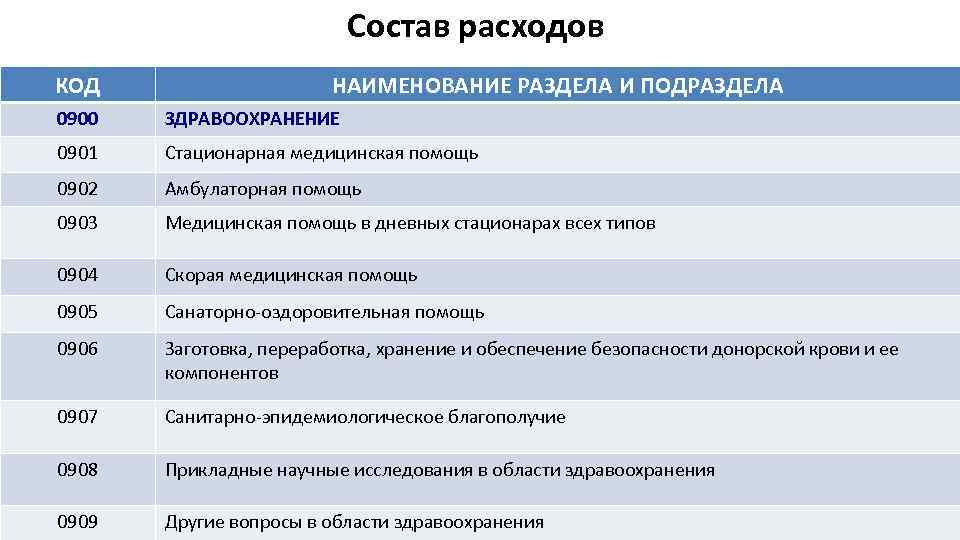 Состав расходов

| КОД | НАИМЕНОВАНИЕ РАЗДЕЛА И ПОДРАЗДЕЛА |
|---|---|
| 0900 | ЗДРАВООХРАНЕНИЕ |
| 0901 | Стационарная медицинская помощь |
| 0902 | Амбулаторная помощь |
| 0903 | Медицинская помощь в дневных стационарах всех типов |
| 0904 | Скорая медицинская помощь |
| 0905 | Санаторно-оздоровительная помощь |
| 0906 | Заготовка, переработка, хранение и обеспечение безопасности донорской крови и ее компонентов |
| 0907 | Санитарно-эпидемиологическое благополучие |
| 0908 | Прикладные научные исследования в области здравоохранения |
| 0909 | Другие вопросы в области здравоохранения |